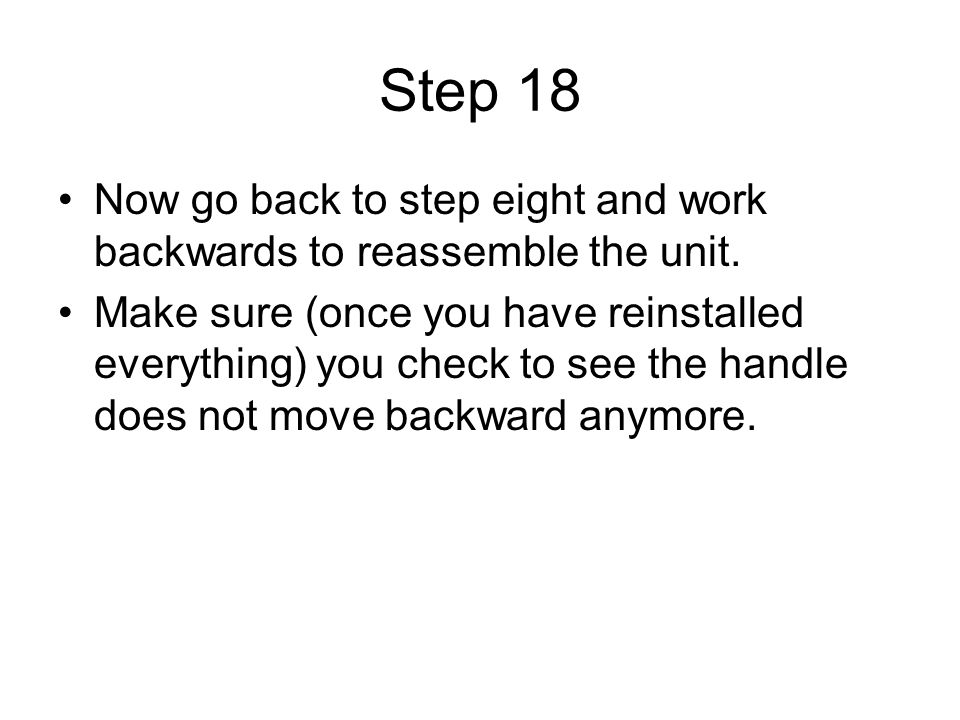 Step 18

• Now go back to step eight and work backwards to reassemble the unit.
• Make sure (once you have reinstalled everything) you check to see the handle does not move backward anymore.